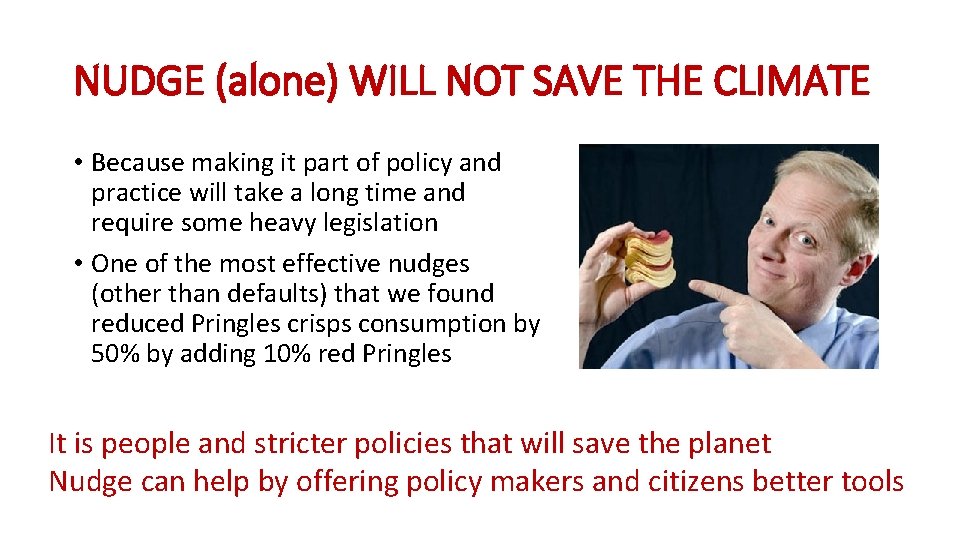 NUDGE (alone) WILL NOT SAVE THE CLIMATE

• Because making it part of policy and practice will take a long time and require some heavy legislation

• One of the most effective nudges (other than defaults) that we found reduced Pringles crisps consumption by 50% by adding 10% red Pringles

It is people and stricter policies that will save the planet
Nudge can help by offering policy makers and citizens better tools